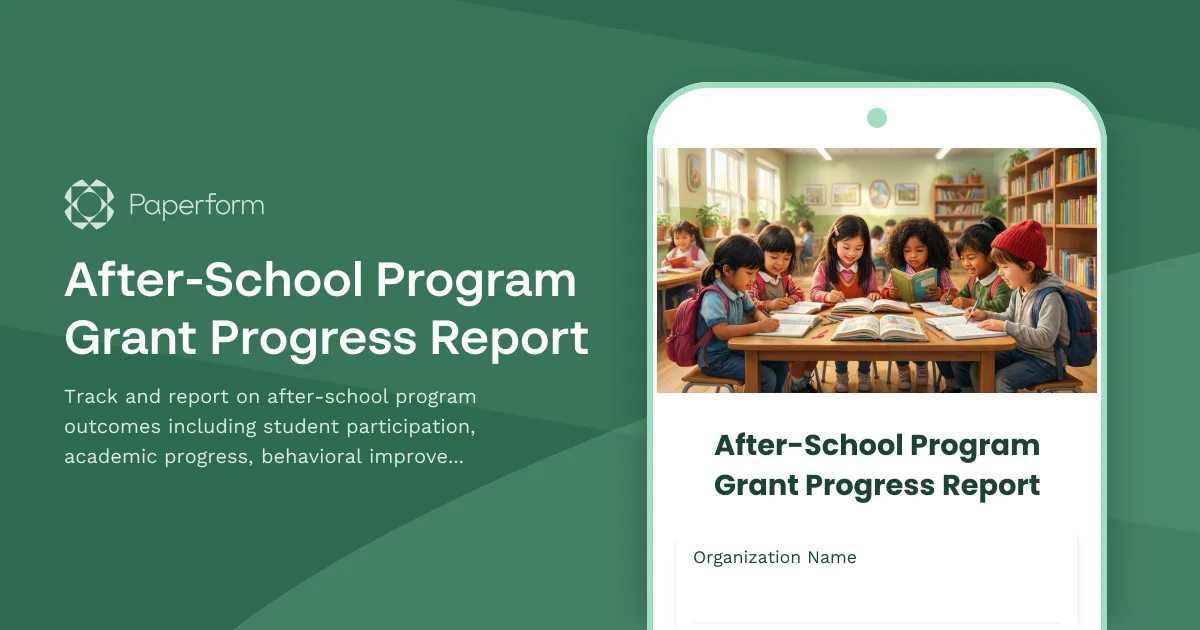 Paperform

After-School Program Grant Progress Report

Track and report on after-school program outcomes including student participation, academic progress, behavioral improve...

After-School Program Grant Progress Report

Organization Name